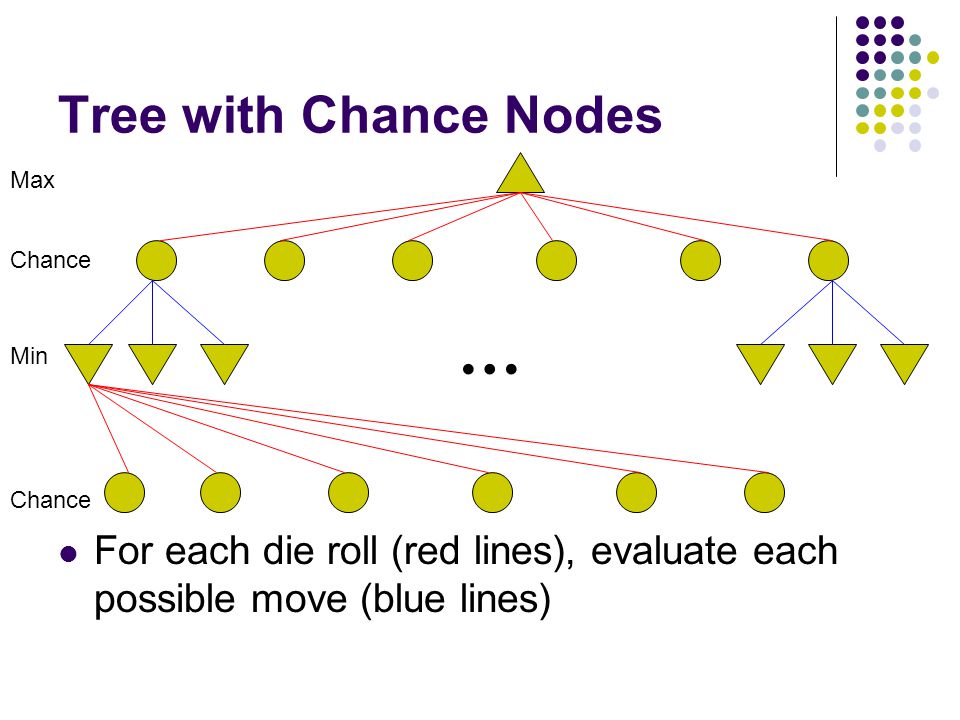 Tree with Chance Nodes

Max

Chance

Min

…

Chance

For each die roll (red lines), evaluate each possible move (blue lines)